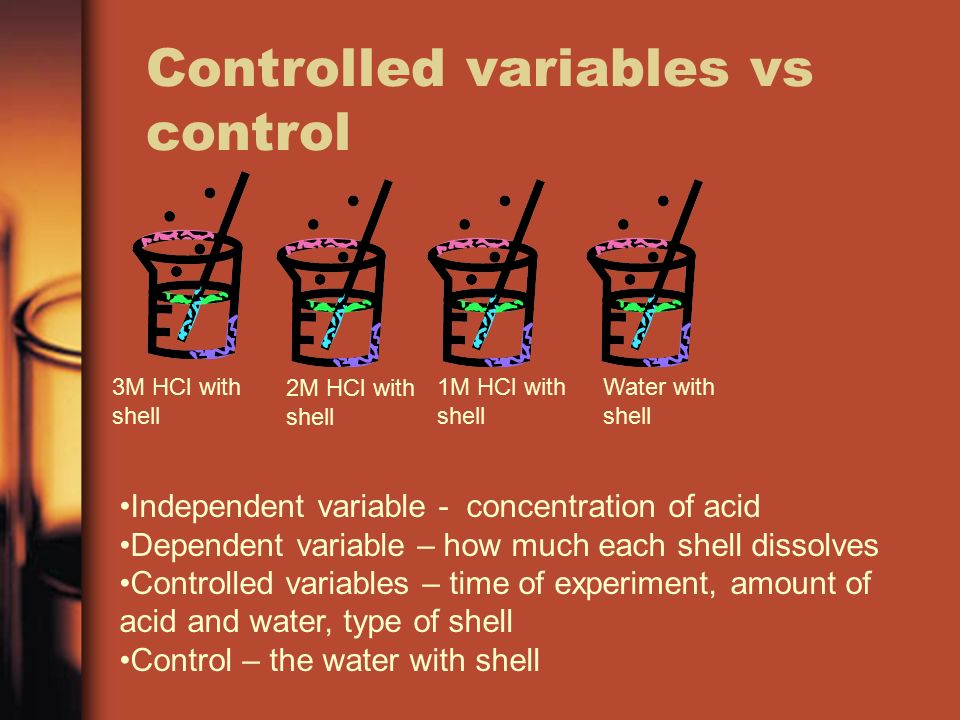 Controlled variables vs control

3M HCl with shell

2M HCl with shell

1M HCl with shell

Water with shell

•Independent variable - concentration of acid
•Dependent variable – how much each shell dissolves
•Controlled variables – time of experiment, amount of acid and water, type of shell
•Control – the water with shell